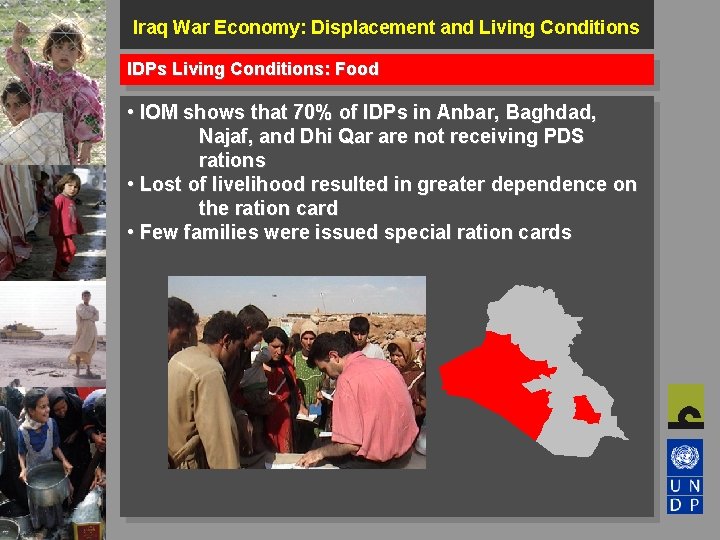 Iraq War Economy: Displacement and Living Conditions

IDPs Living Conditions: Food

• IOM shows that 70% of IDPs in Anbar, Baghdad, Najaf, and Dhi Qar are not receiving PDS rations
• Lost of livelihood resulted in greater dependence on the ration card
• Few families were issued special ration cards

U N
D P